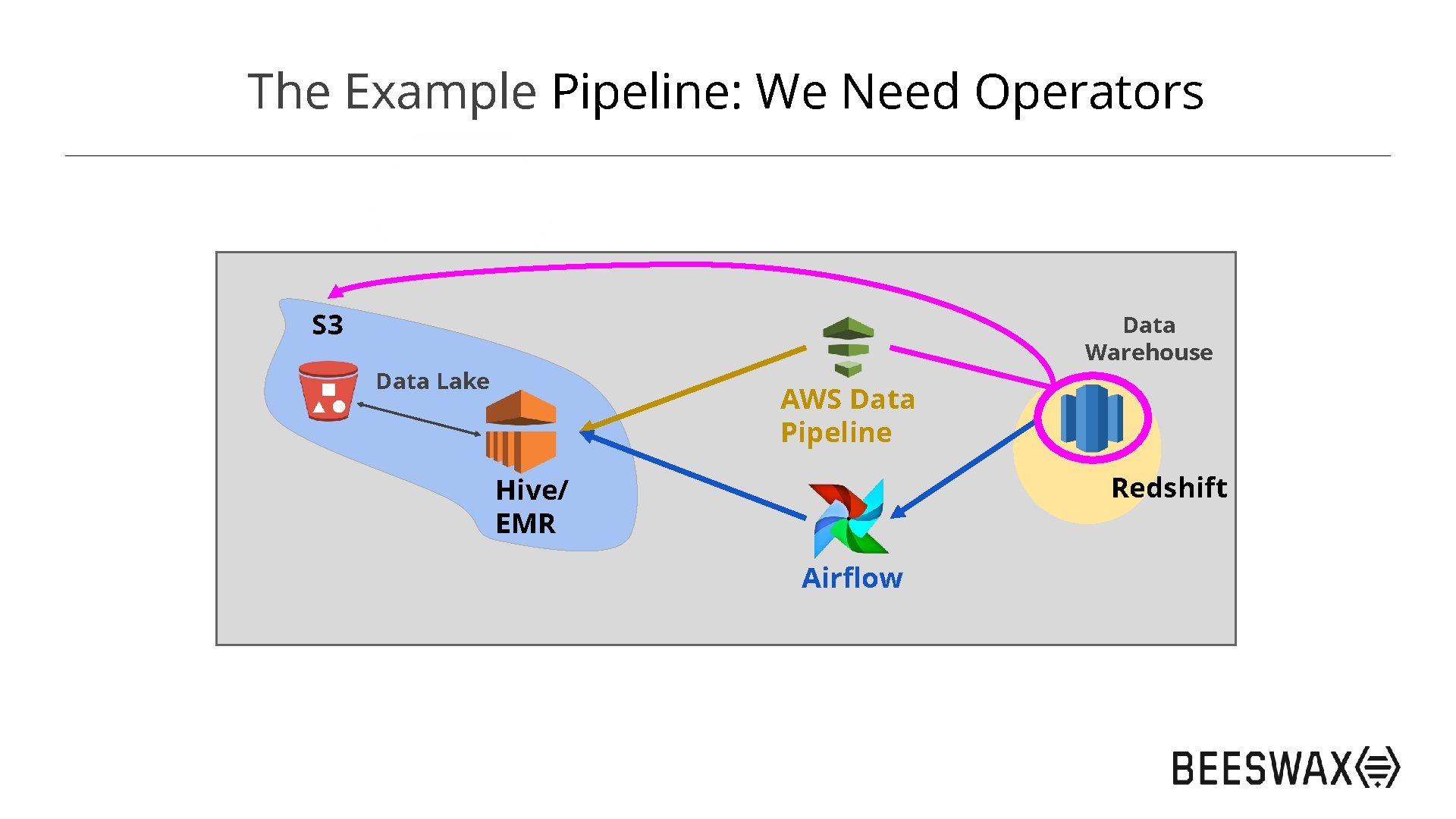 The Example Pipeline: We Need Operators

S3

Data Lake

Hive/
EMR

AWS Data
Pipeline

Airflow

Data
Warehouse

Redshift

BEESWAX